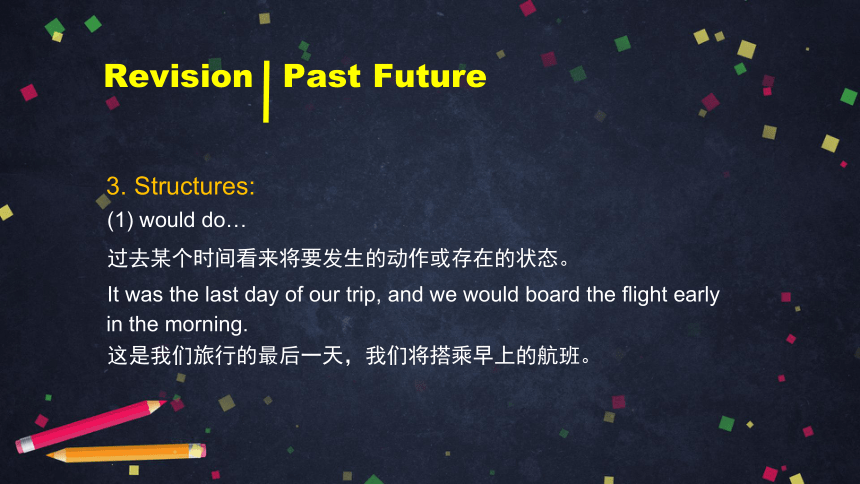 Revision | Past Future

3. Structures:
(1) would do…
过去某个时间看来将要发生的动作或存在的状态。
It was the last day of our trip, and we would board the flight early in the morning.
这是我们旅行的最后一天，我们将搭乘早上的航班。